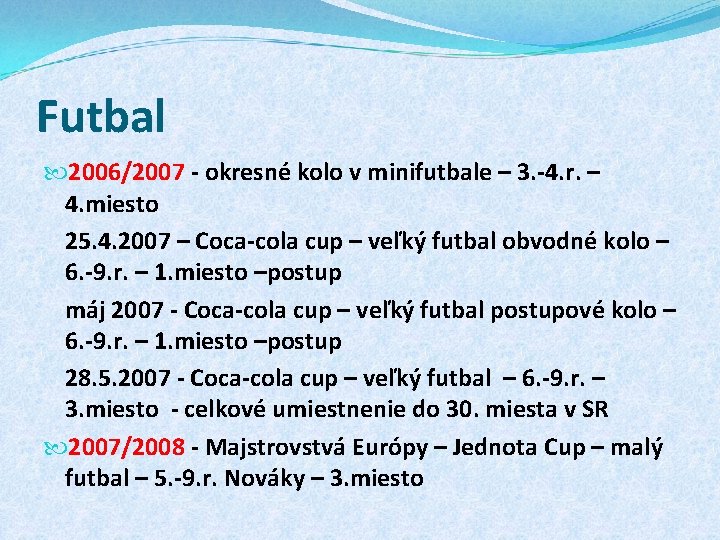 Futbal

2006/2007 - okresné kolo v minifutbale – 3.-4.r. – 4.miesto

25.4.2007 – Coca-cola cup – veľký futbal obvodné kolo – 6.-9.r. – 1.miesto –postup

máj 2007 - Coca-cola cup – veľký futbal postupové kolo – 6.-9.r. – 1.miesto –postup

28.5.2007 - Coca-cola cup – veľký futbal – 6.-9.r. – 3.miesto - celkové umiestnenie do 30. miesta v SR

2007/2008 - Majstrovstvá Európy – Jednota Cup – malý futbal – 5.-9.r. Nováky – 3.miesto